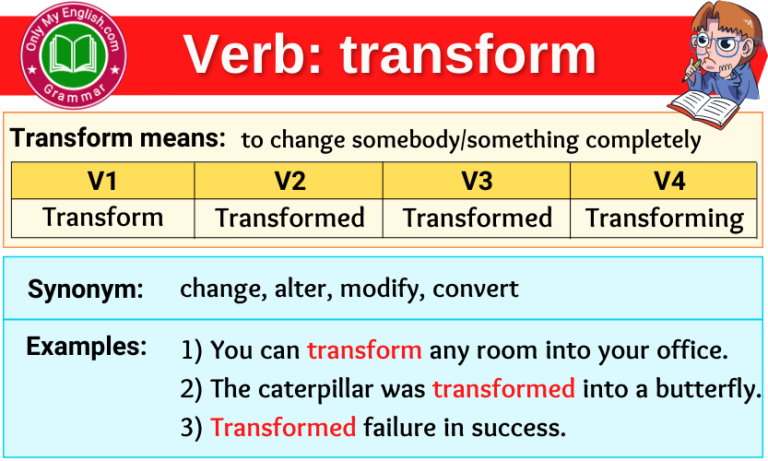 Only My English.com
Grammar

Verb: transform

Transform means: to change somebody/something completely

| V1 | V2 | V3 | V4 |
|---|---|---|---|
| Transform | Transformed | Transformed | Transforming |

Synonym: change, alter, modify, convert

Examples: 1) You can transform any room into your office.
2) The caterpillar was transformed into a butterfly.
3) Transformed failure in success.